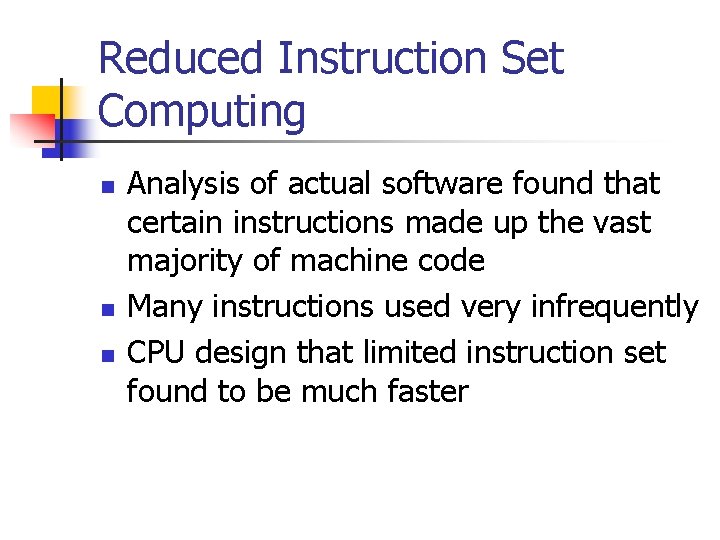 Reduced Instruction Set Computing

- Analysis of actual software found that certain instructions made up the vast majority of machine code
- Many instructions used very infrequently
- CPU design that limited instruction set found to be much faster